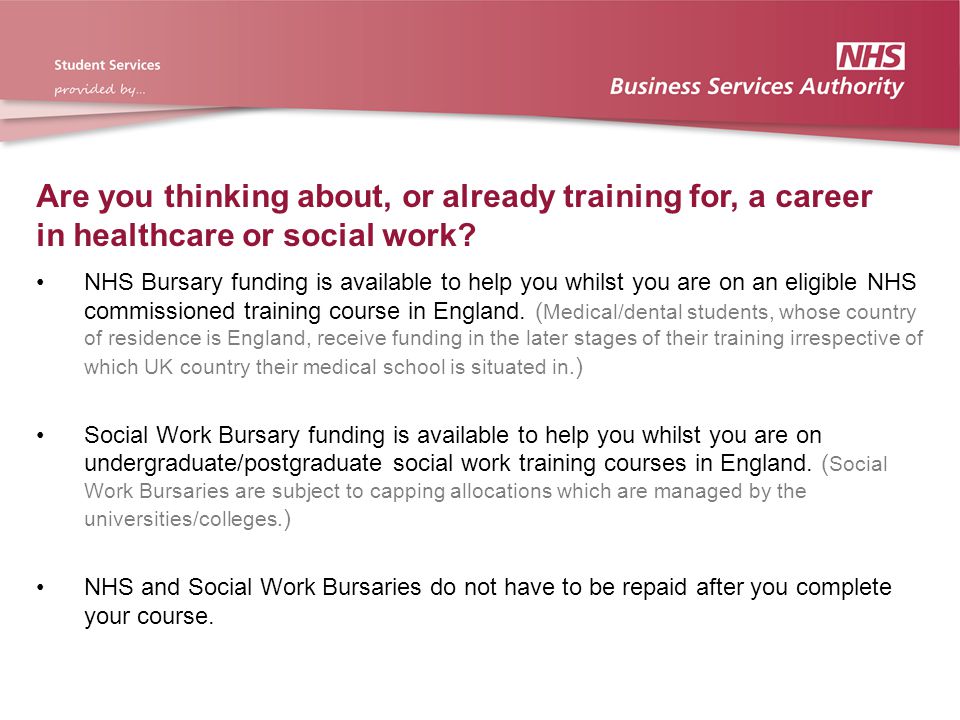 Student Services
provided by...

NHS
Business Services Authority

Are you thinking about, or already training for, a career in healthcare or social work?

• NHS Bursary funding is available to help you whilst you are on an eligible NHS commissioned training course in England. (Medical/dental students, whose country of residence is England, receive funding in the later stages of their training irrespective of which UK country their medical school is situated in.)

• Social Work Bursary funding is available to help you whilst you are on undergraduate/postgraduate social work training courses in England. (Social Work Bursaries are subject to capping allocations which are managed by the universities/colleges.)

• NHS and Social Work Bursaries do not have to be repaid after you complete your course.